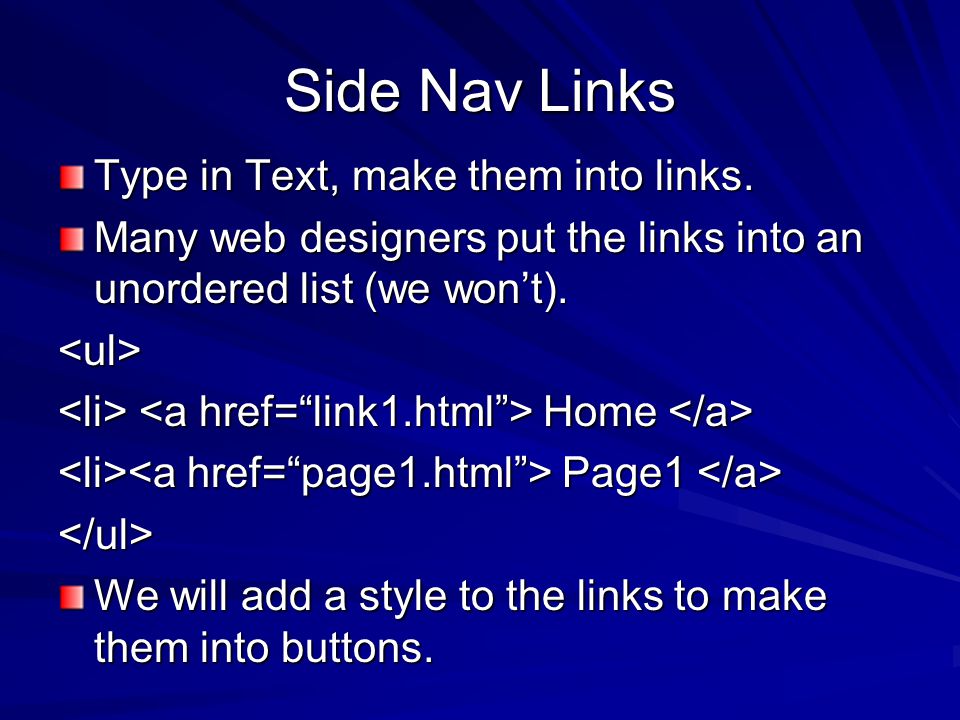 Side Nav Links

Type in Text, make them into links.

Many web designers put the links into an unordered list (we won’t).

<ul>

<li> <a href=“link1.html”> Home </a>

<li><a href=“page1.html”> Page1 </a>

</ul>

We will add a style to the links to make them into buttons.